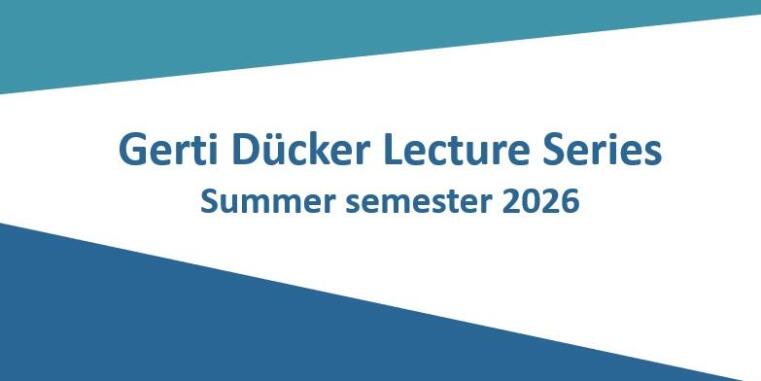 Gerti Dücker Lecture Series
Summer semester 2026